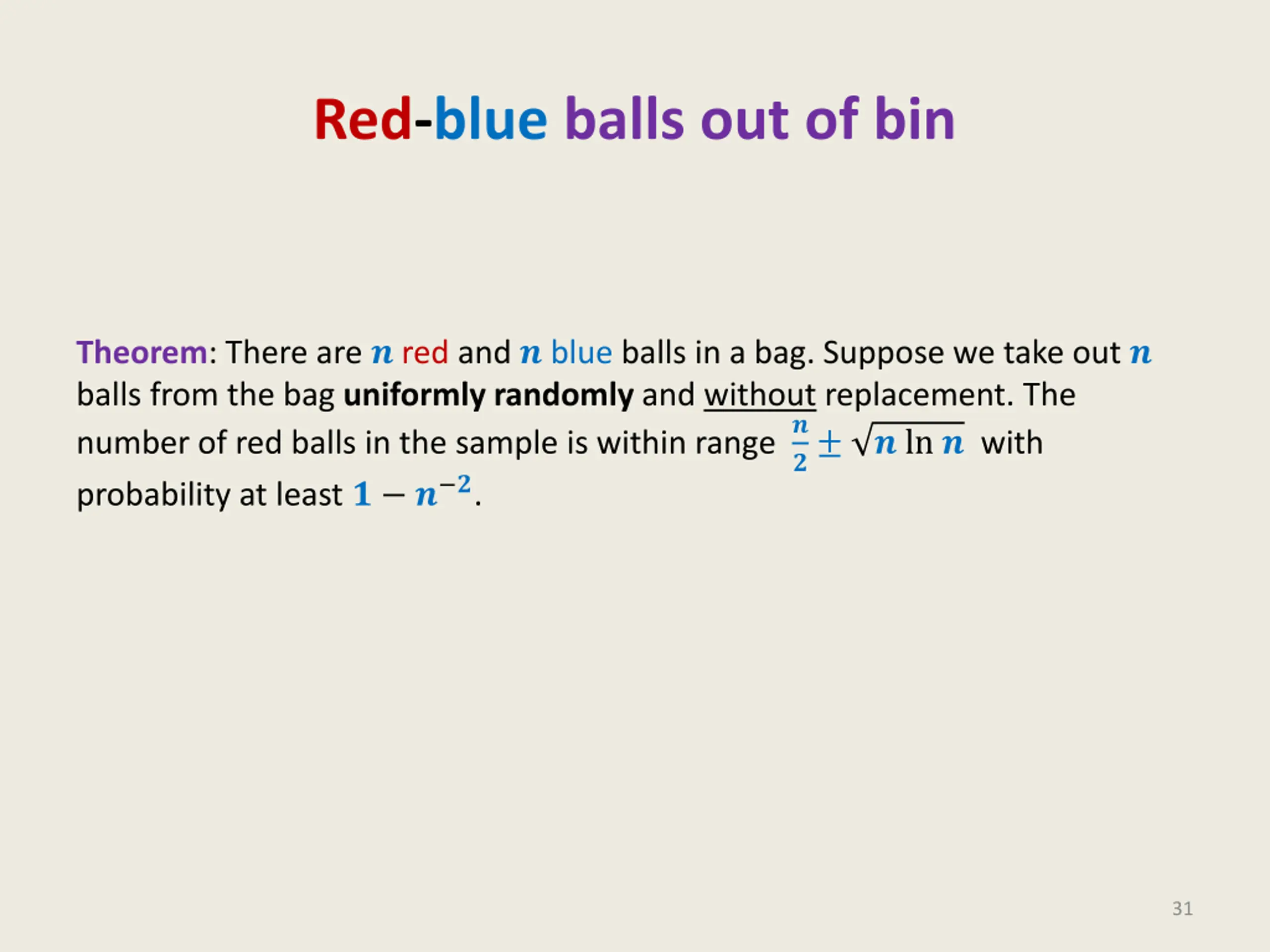 Red-blue balls out of bin

Theorem: There are $n$ red and $n$ blue balls in a bag. Suppose we take out $n$ balls from the bag uniformly randomly and without replacement. The number of red balls in the sample is within range $\frac{n}{2} \pm \sqrt{n \ln n}$ with probability at least $1 - n^{-2}$.

31